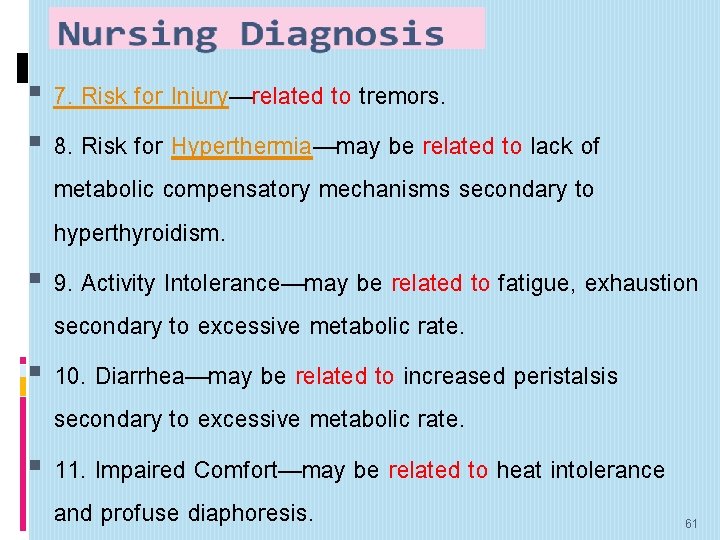 Nursing Diagnosis

7. Risk for Injury—related to tremors.

8. Risk for Hyperthermia—may be related to lack of metabolic compensatory mechanisms secondary to hyperthyroidism.

9. Activity Intolerance—may be related to fatigue, exhaustion secondary to excessive metabolic rate.

10. Diarrhea—may be related to increased peristalsis secondary to excessive metabolic rate.

11. Impaired Comfort—may be related to heat intolerance and profuse diaphoresis.

61